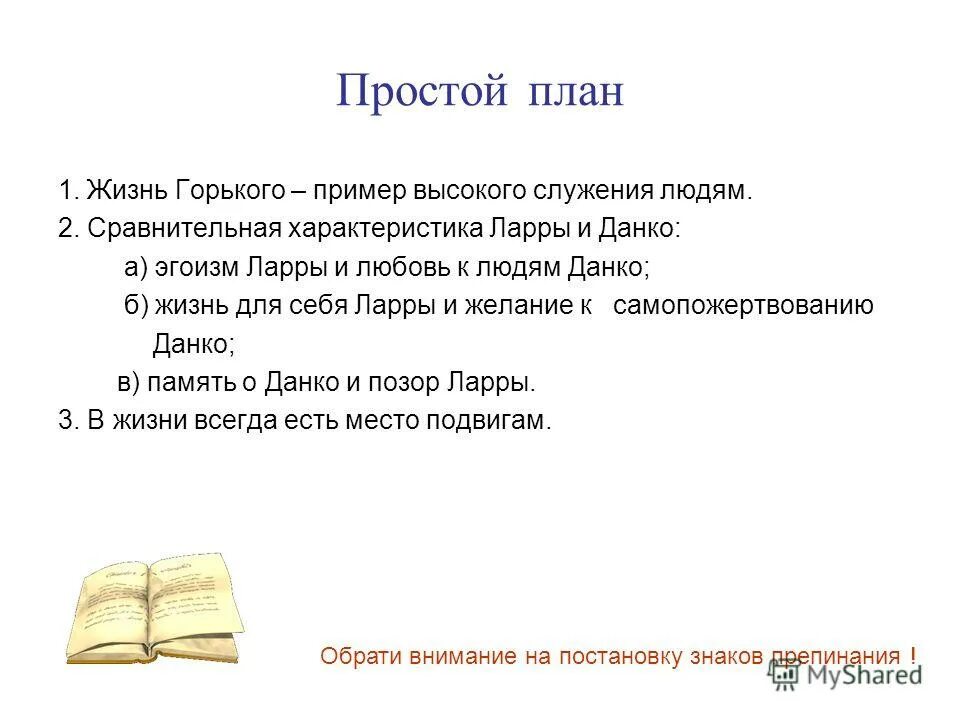 Простой план

1. Жизнь Горького – пример высокого служения людям.
2. Сравнительная характеристика Ларры и Данко:
а) эгоизм Ларры и любовь к людям Данко;
б) жизнь для себя Ларры и желание к самопожертвованию Данко;
в) память о Данко и позор Ларры.
3. В жизни всегда есть место подвигам.

Обрати внимание на постановку знаков препинания !

MyShared